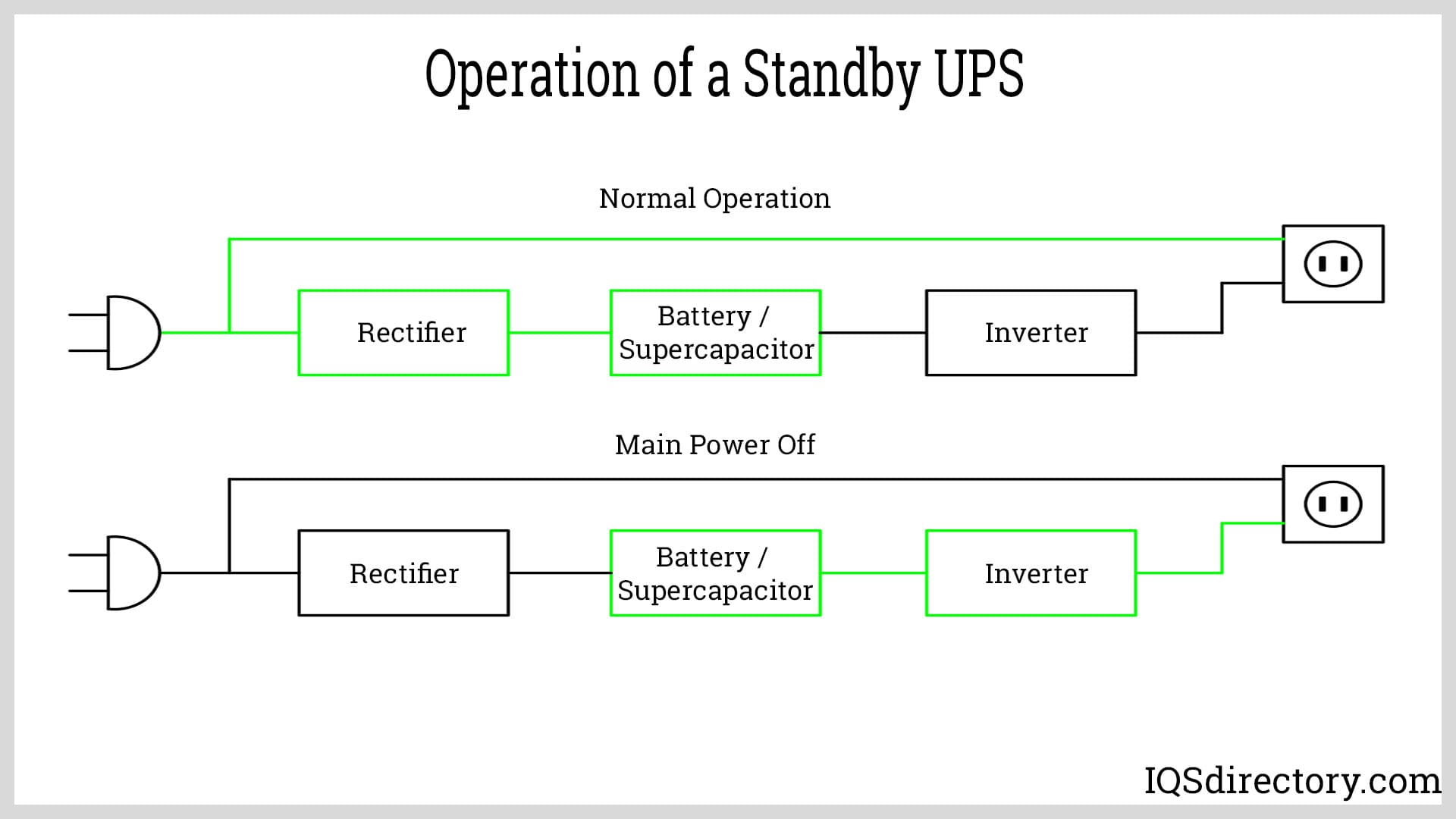 Operation of a Standby UPS

Normal Operation

Rectifier

Battery / Supercapacitor

Inverter

Main Power Off

Rectifier

Battery / Supercapacitor

Inverter

IQSdirectory.com